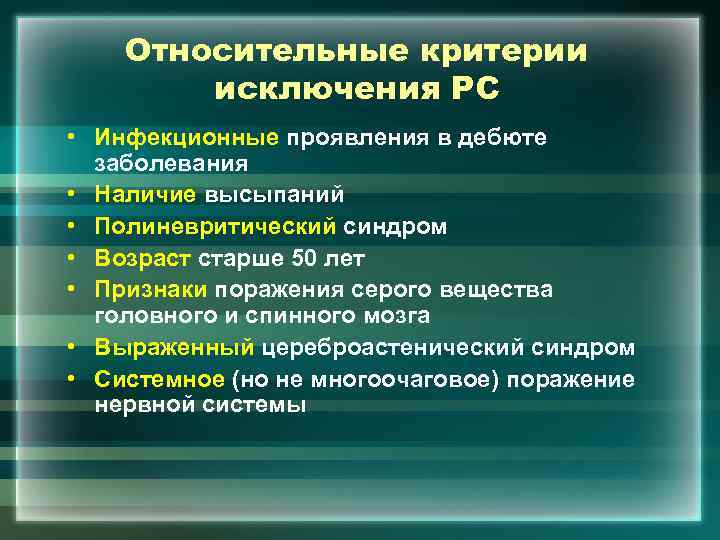 Относительные критерии исключения РС

• Инфекционные проявления в дебюте заболевания
• Наличие высыпаний
• Полиневритический синдром
• Возраст старше 50 лет
• Признаки поражения серого вещества головного и спинного мозга
• Выраженный цереброастенический синдром
• Системное (но не многоочаговое) поражение нервной системы